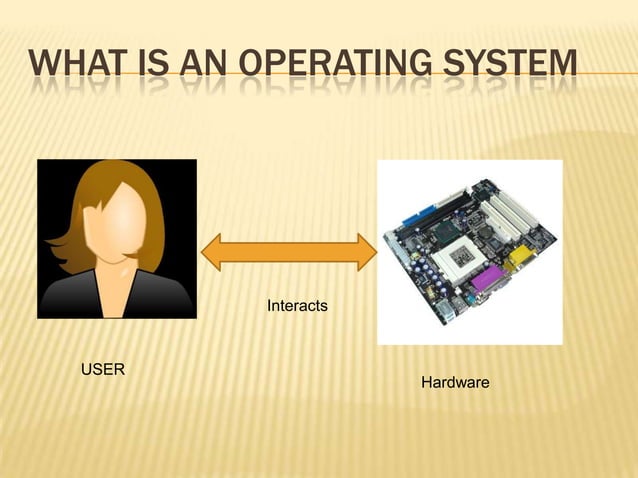 WHAT IS AN OPERATING SYSTEM

Interacts

USER

Hardware